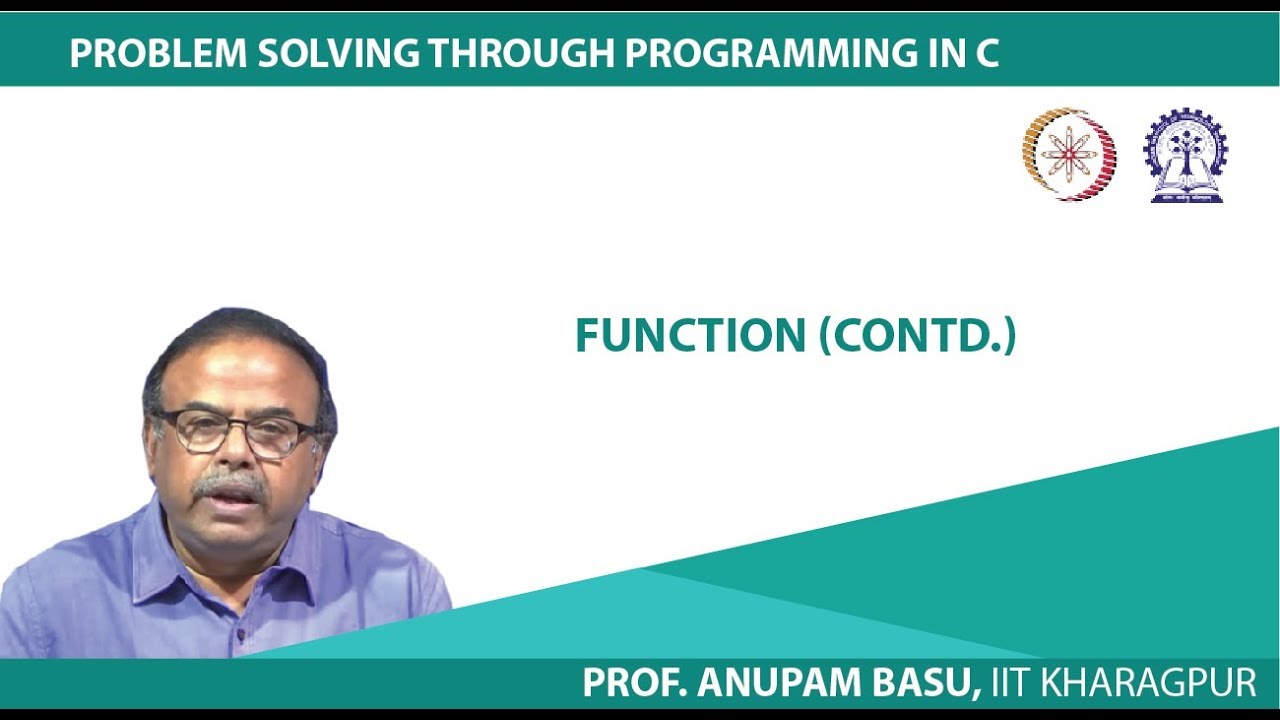 PROBLEM SOLVING THROUGH PROGRAMMING IN C

FUNCTION (CONTD.)

PROF. ANUPAM BASU, IIT KHARAGPUR